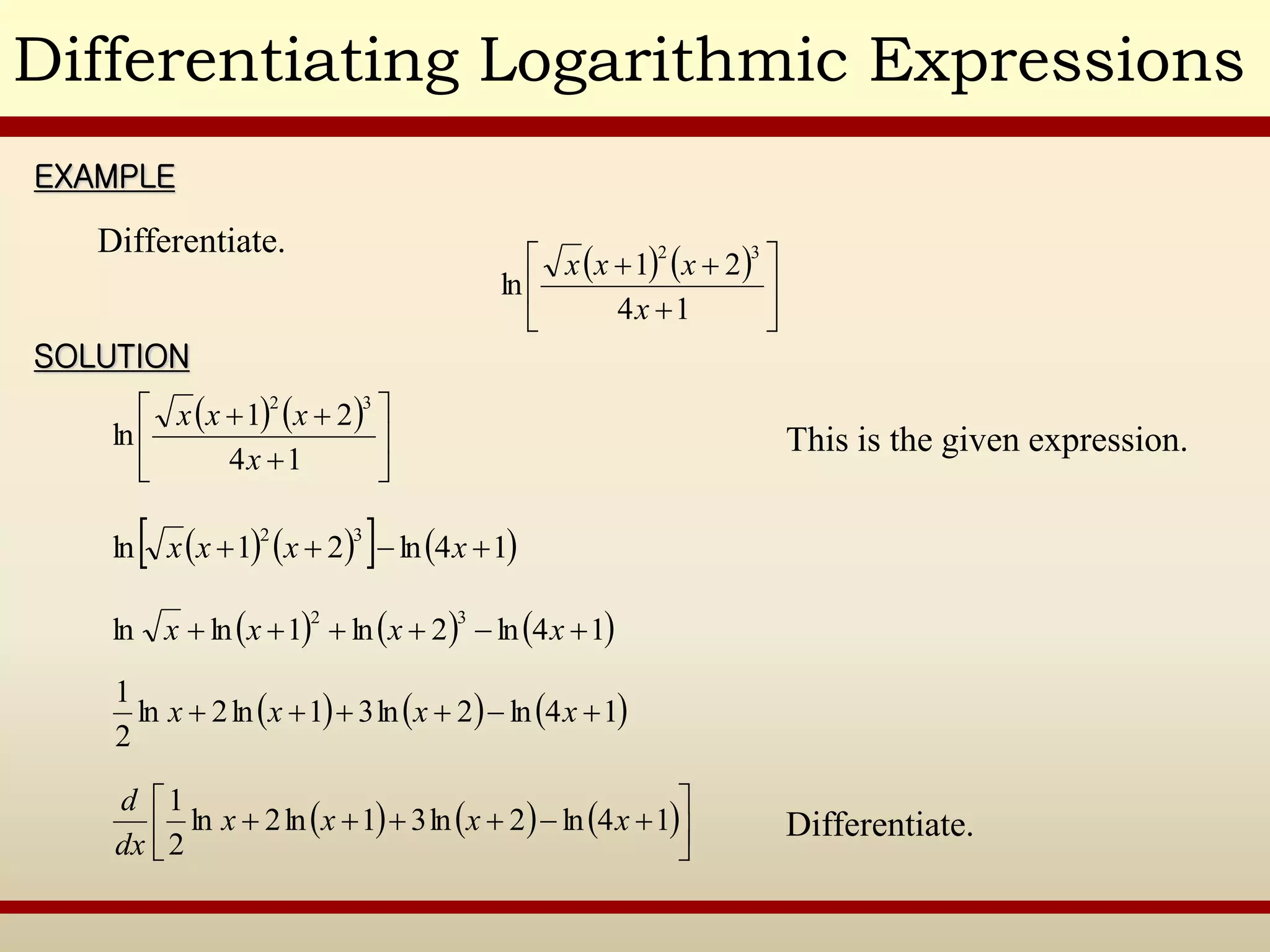 Differentiating Logarithmic Expressions

EXAMPLE

Differentiate.

$\ln\left[\frac{\sqrt{x}(x+1)^2(x+2)^3}{4x+1}\right]$

SOLUTION

$\ln\left[\frac{\sqrt{x}(x+1)^2(x+2)^3}{4x+1}\right]$

This is the given expression.

$\ln\left[\sqrt{x}(x+1)^2(x+2)^3\right]-\ln(4x+1)$

$\ln\sqrt{x}+\ln(x+1)^2+\ln(x+2)^3-\ln(4x+1)$

$\frac{1}{2}\ln x+2\ln(x+1)+3\ln(x+2)-\ln(4x+1)$

$\frac{d}{dx}\left[\frac{1}{2}\ln x+2\ln(x+1)+3\ln(x+2)-\ln(4x+1)\right]$

Differentiate.